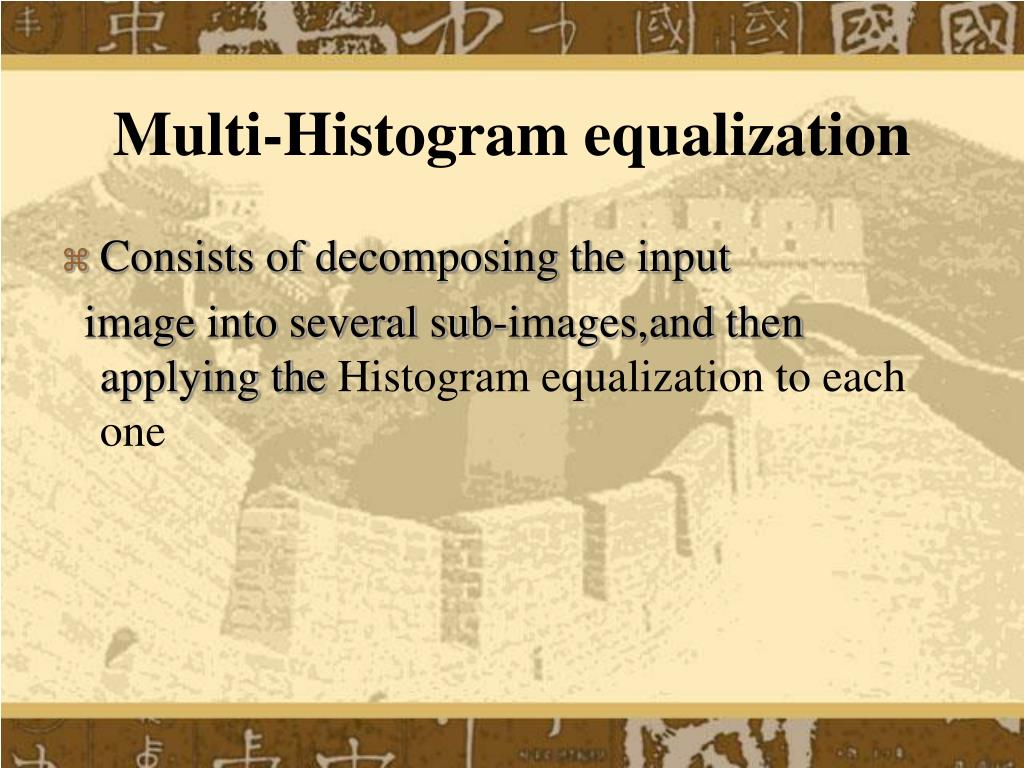 Multi-Histogram equalization

⌘ Consists of decomposing the input image into several sub-images,and then applying the Histogram equalization to each one